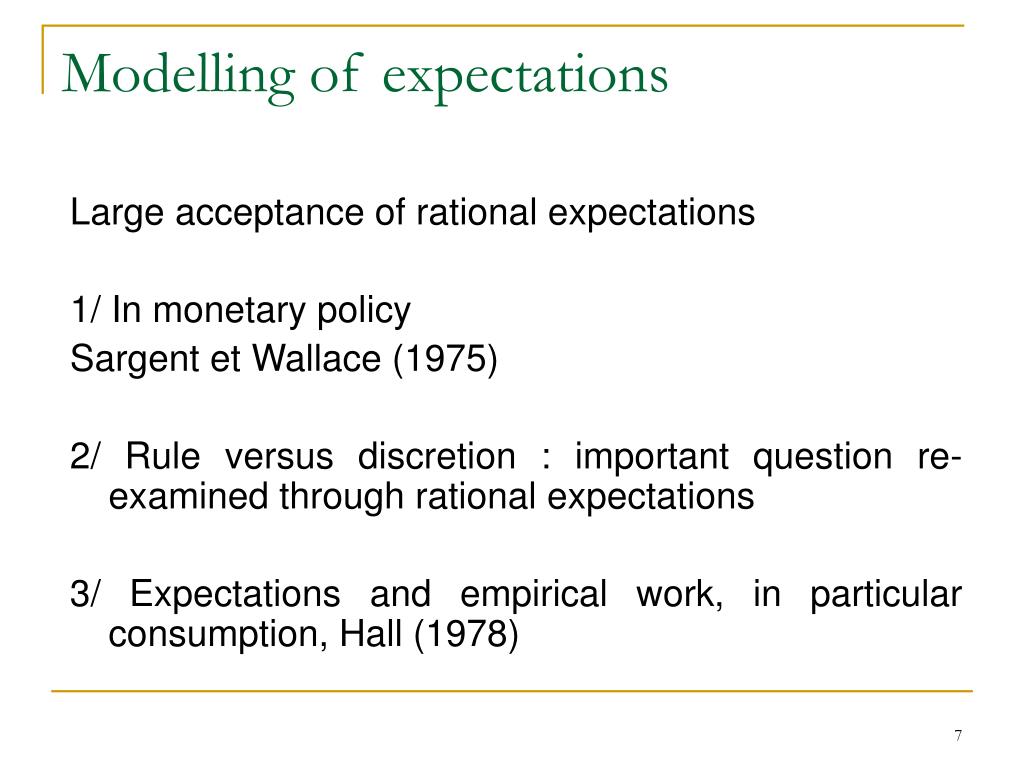 Modelling of expectations

Large acceptance of rational expectations

1/ In monetary policy
Sargent et Wallace (1975)

2/ Rule versus discretion : important question re-examined through rational expectations

3/ Expectations and empirical work, in particular consumption, Hall (1978)

7